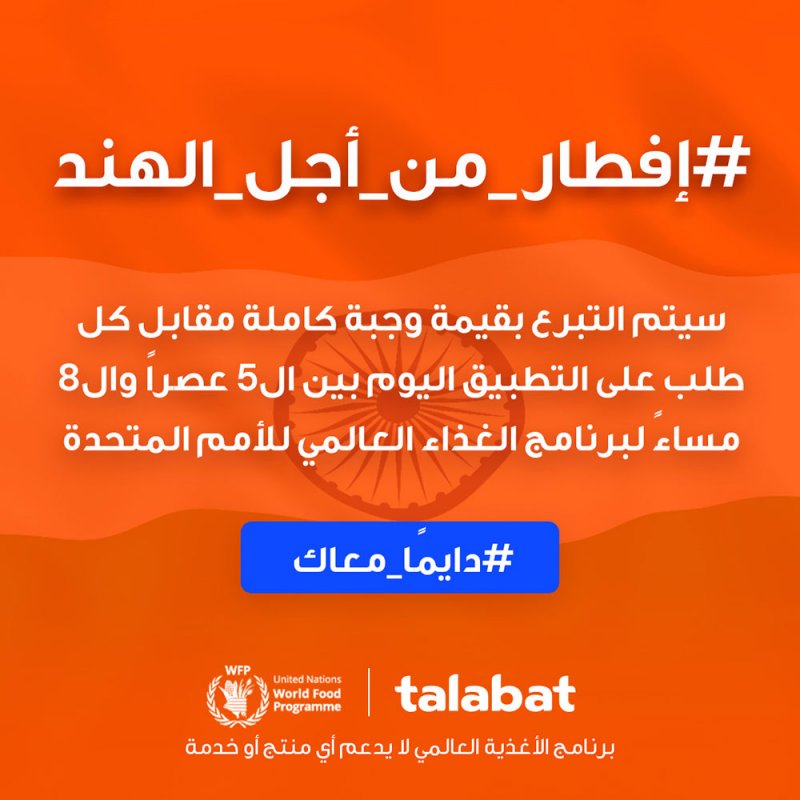 #إفطار_من_أجل_الهند

سيتم التبرع بقيمة وجبة كاملة مقابل كل طلب على التطبيق اليوم بين ال5 عصراً وال8 مساءً لبرنامج الغذاء العالمي للأمم المتحدة

#دايماً_معاك

WFP United Nations World Food Programme

talabat

برنامج الأغذية العالمي لا يدعم أي منتج أو خدمة